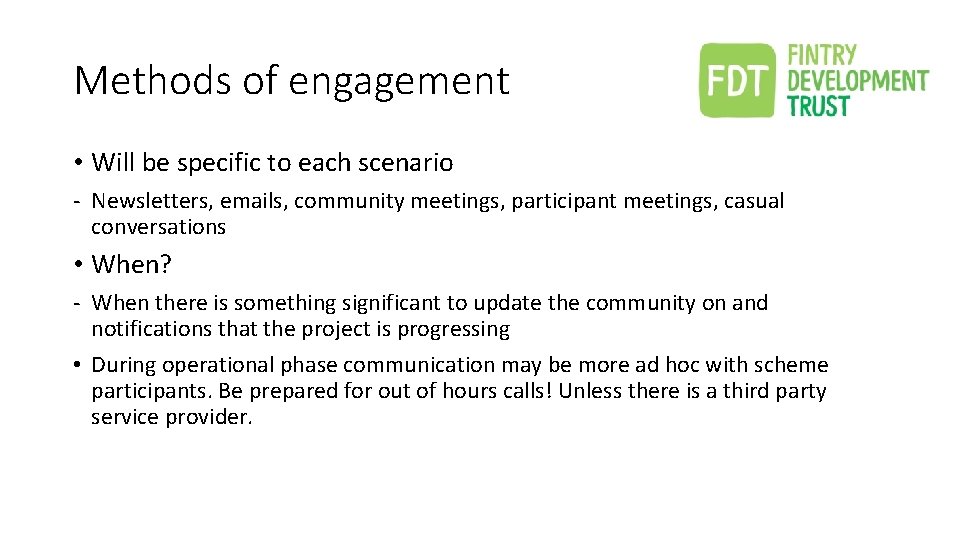 Methods of engagement

FDT FINTRY DEVELOPMENT TRUST

• Will be specific to each scenario

- Newsletters, emails, community meetings, participant meetings, casual conversations

• When?

- When there is something significant to update the community on and notifications that the project is progressing

• During operational phase communication may be more ad hoc with scheme participants. Be prepared for out of hours calls! Unless there is a third party service provider.